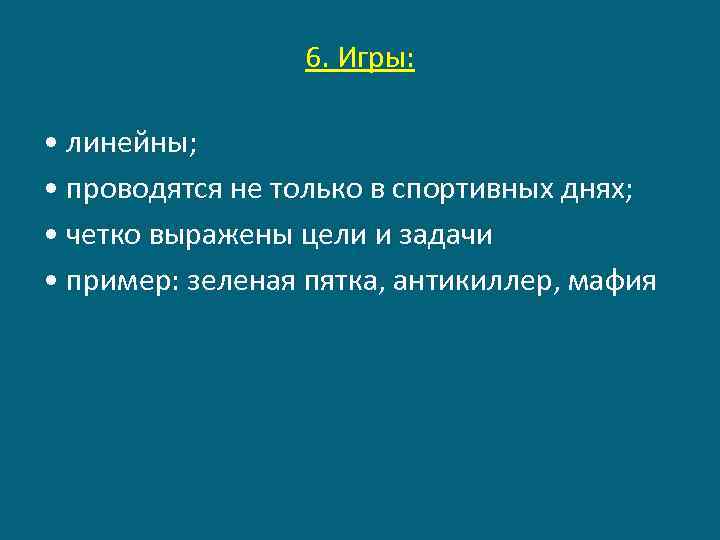 6. Игры:

• линейны;
• проводятся не только в спортивных днях;
• четко выражены цели и задачи
• пример: зеленая пятка, антикиллер, мафия